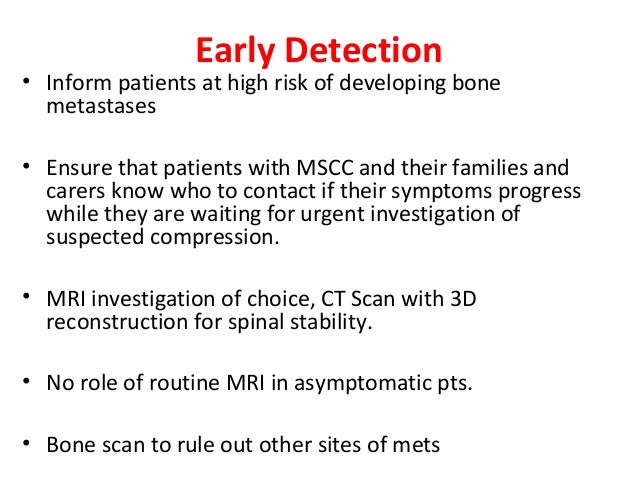 Early Detection

• Inform patients at high risk of developing bone metastases

• Ensure that patients with MSCC and their families and carers know who to contact if their symptoms progress while they are waiting for urgent investigation of suspected compression.

• MRI investigation of choice, CT Scan with 3D reconstruction for spinal stability.

• No role of routine MRI in asymptomatic pts.

• Bone scan to rule out other sites of mets